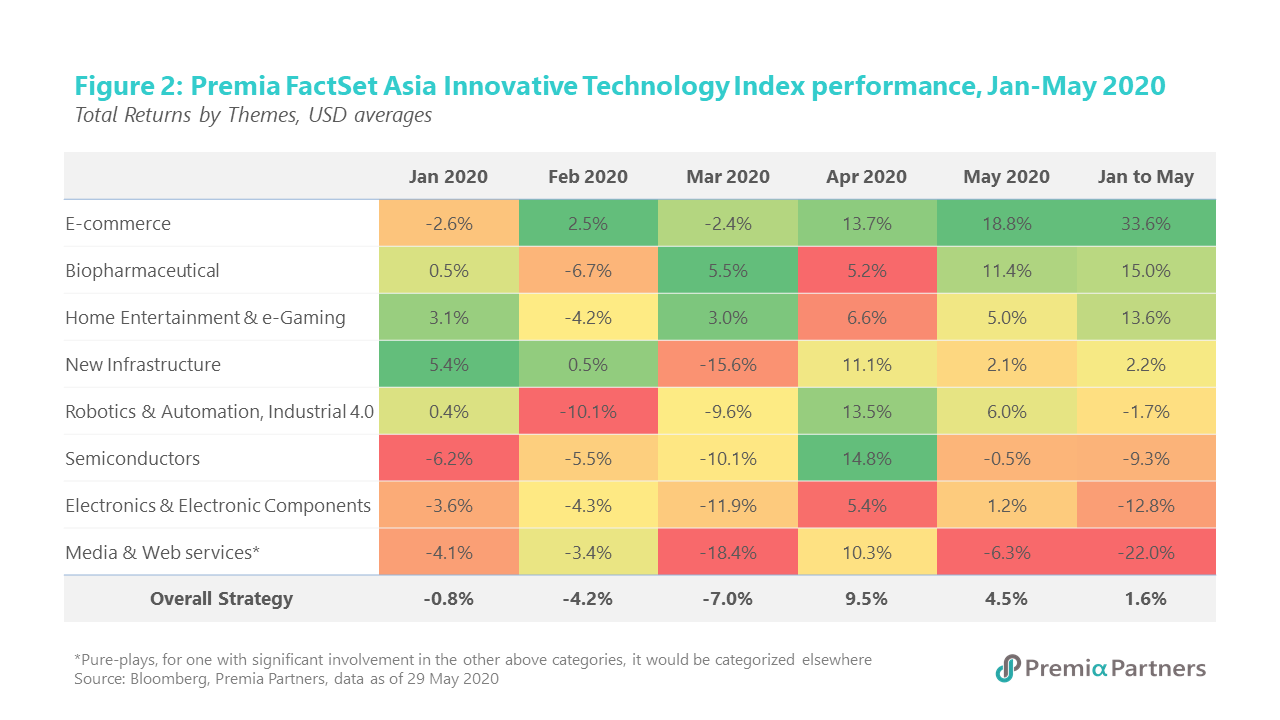 Figure 2: Premia FactSet Asia Innovative Technology Index performance, Jan-May 2020
Total Returns by Themes, USD averages

| | Jan 2020 | Feb 2020 | Mar 2020 | Apr 2020 | May 2020 | Jan to May |
|---|---|---|---|---|---|---|
| E-commerce | -2.6% | 2.5% | -2.4% | 13.7% | 18.8% | 33.6% |
| Biopharmaceutical | 0.5% | -6.7% | 5.5% | 5.2% | 11.4% | 15.0% |
| Home Entertainment & e-Gaming | 3.1% | -4.2% | 3.0% | 6.6% | 5.0% | 13.6% |
| New Infrastructure | 5.4% | 0.5% | -15.6% | 11.1% | 2.1% | 2.2% |
| Robotics & Automation, Industrial 4.0 | 0.4% | -10.1% | -9.6% | 13.5% | 6.0% | -1.7% |
| Semiconductors | -6.2% | -5.5% | -10.1% | 14.8% | -0.5% | -9.3% |
| Electronics & Electronic Components | -3.6% | -4.3% | -11.9% | 5.4% | 1.2% | -12.8% |
| Media & Web services* | -4.1% | -3.4% | -18.4% | 10.3% | -6.3% | -22.0% |
| Overall Strategy | -0.8% | -4.2% | -7.0% | 9.5% | 4.5% | 1.6% |

*Pure-plays, for one with significant involvement in the other above categories, it would be categorized elsewhere
Source: Bloomberg, Premia Partners, data as of 29 May 2020

Premia Partners